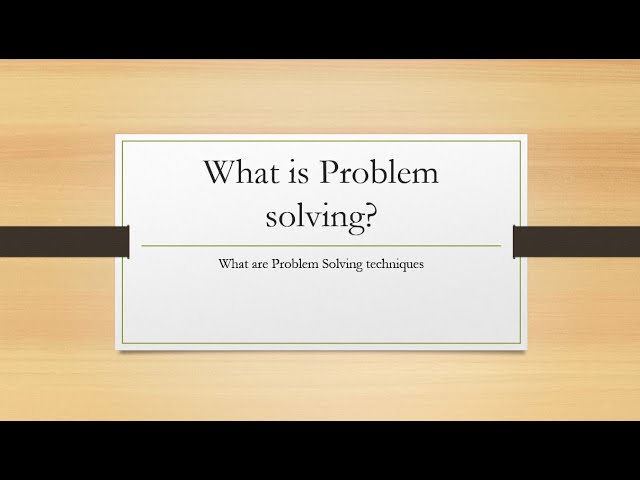 What is Problem solving?

What are Problem Solving techniques